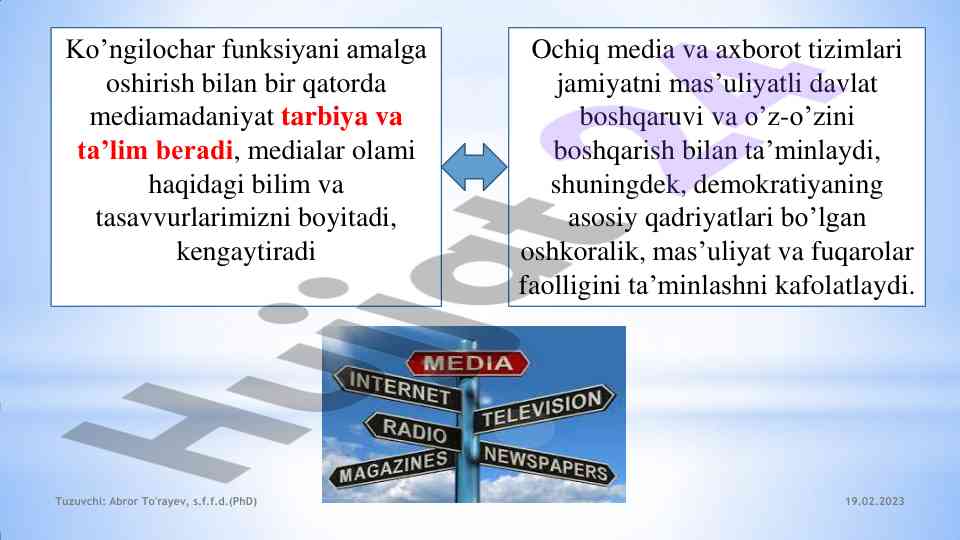 Ko’ngilochar funksiyani amalga oshirish bilan bir qatorda mediamadaniyat tarbiya va ta’lim beradi, medialar olami haqidagi bilim va tasavvurlarimizni boyitadi, kengaytiradi

Ochiq media va axborot tizimlari jamiyatni mas’uliyatli davlat boshqaruvi va o’z-o’zini boshqarish bilan ta’minlaydi, shuningdek, demokratiyaning asosiy qadriyatlari bo’lgan oshkoralik, mas’uliyat va fuqarolar faolligini ta’minlashni kafolatlaydi.

MEDIA
INTERNET
TELEVISION
RADIO
MAGAZINES
NEWSPAPERS

Hujjat

Tuzuvchi: Abror To'rayev, s.f.f.d.(PhD)

19.02.2023